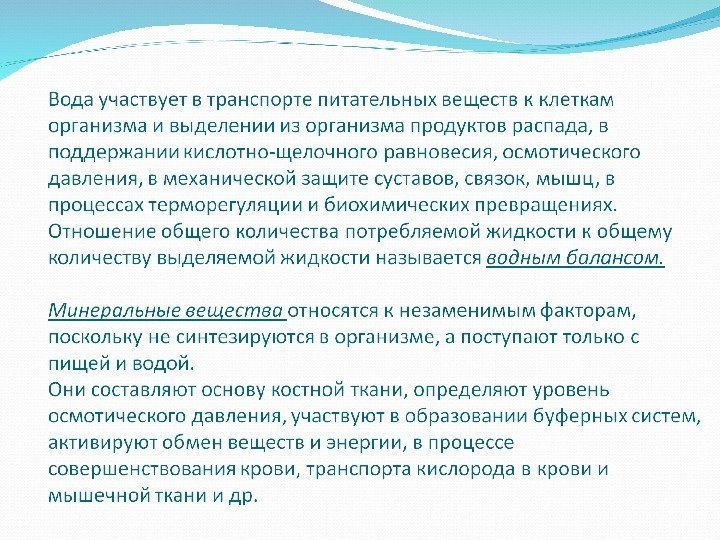 Вода участвует в транспорте питательных веществ к клеткам организма и выделении из организма продуктов распада, в поддержании кислотно-щелочного равновесия, осмотического давления, в механической защите суставов, связок, мышц, в процессах терморегуляции и биохимических превращениях.
Отношение общего количества потребляемой жидкости к общему количеству выделяемой жидкости называется водным балансом.

Минеральные вещества относятся к незаменимым факторам, поскольку не синтезируются в организме, а поступают только с пищей и водой.
Они составляют основу костной ткани, определяют уровень осмотического давления, участвуют в образовании буферных систем, активируют обмен веществ и энергии, в процессе совершенствования крови, транспорта кислорода в крови и мышечной ткани и др.